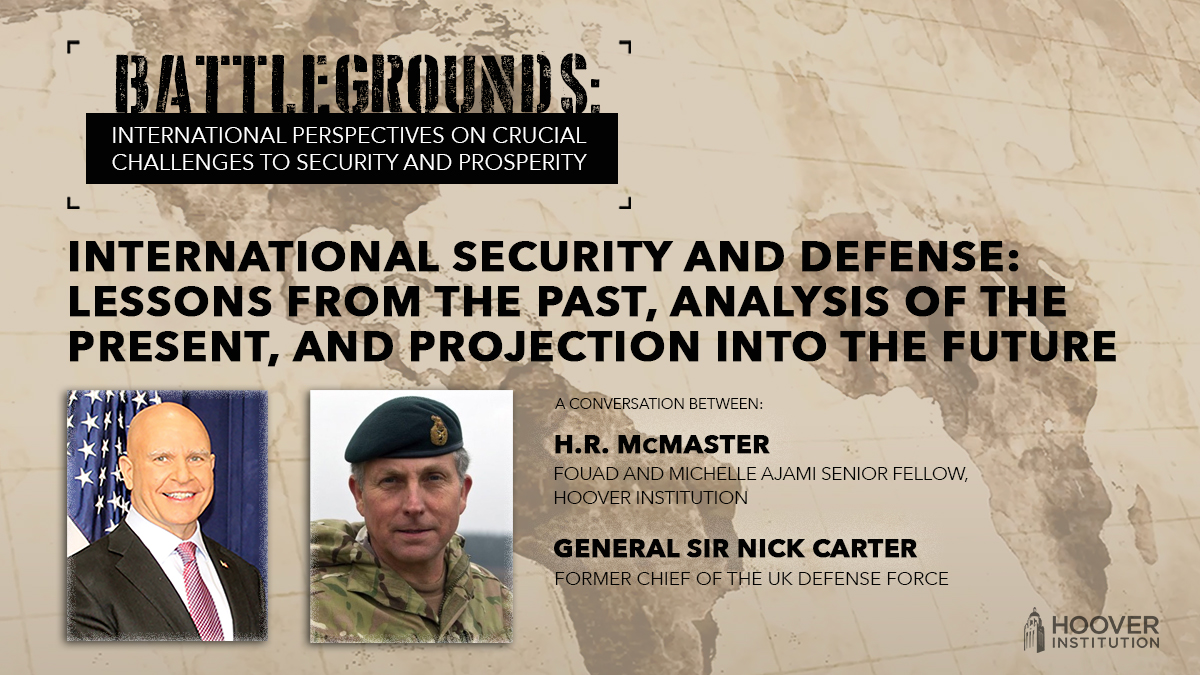 BATTLEGROUNDS:
INTERNATIONAL PERSPECTIVES ON CRUCIAL CHALLENGES TO SECURITY AND PROSPERITY

INTERNATIONAL SECURITY AND DEFENSE: LESSONS FROM THE PAST, ANALYSIS OF THE PRESENT, AND PROJECTION INTO THE FUTURE

A CONVERSATION BETWEEN:

H.R. McMASTER
FOUAD AND MICHELLE AJAMI SENIOR FELLOW, HOOVER INSTITUTION

GENERAL SIR NICK CARTER
FORMER CHIEF OF THE UK DEFENSE FORCE

HOOVER INSTITUTION